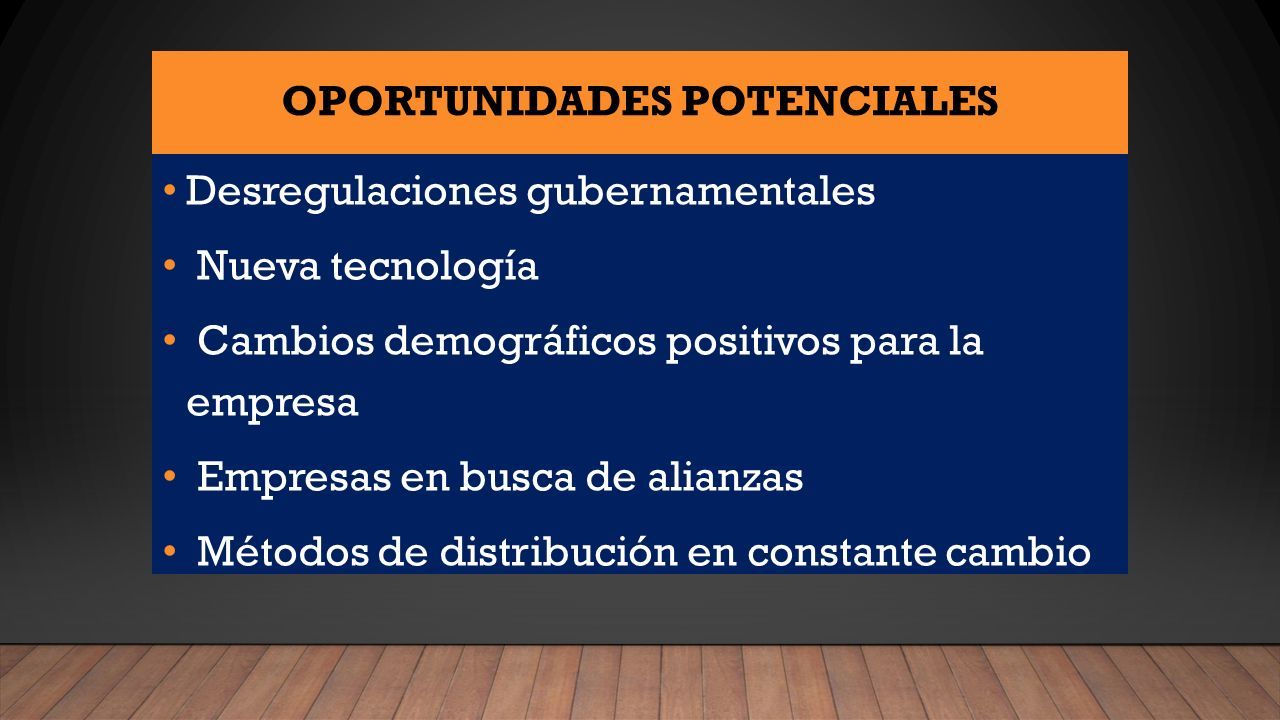 OPORTUNIDADES POTENCIALES

• Desregulaciones gubernamentales
• Nueva tecnología
• Cambios demográficos positivos para la empresa
• Empresas en busca de alianzas
• Métodos de distribución en constante cambio